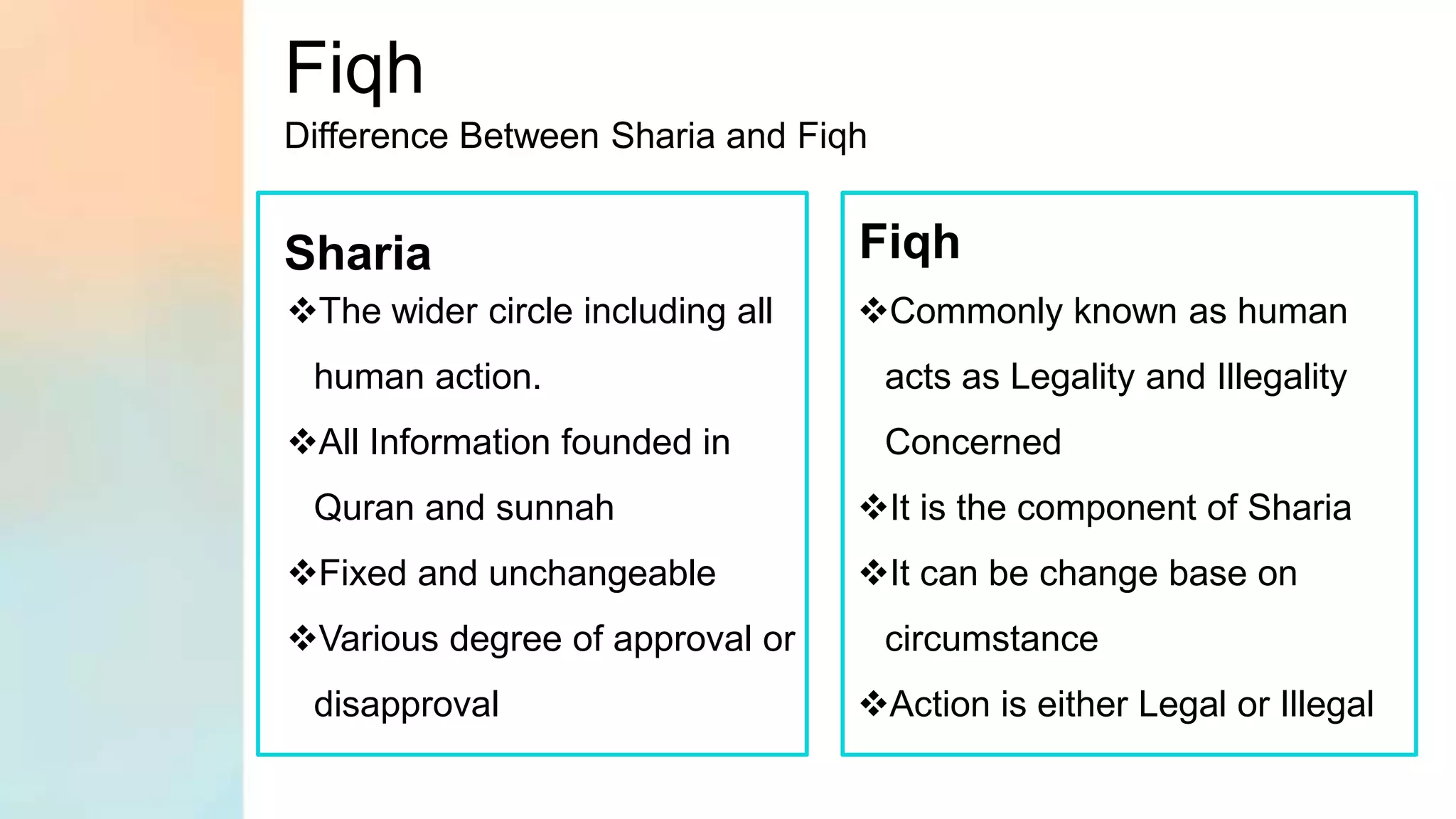 Fiqh

Difference Between Sharia and Fiqh

Sharia

❖The wider circle including all human action.

❖All Information founded in Quran and sunnah

❖Fixed and unchangeable

❖Various degree of approval or disapproval

Fiqh

❖Commonly known as human acts as Legality and Illegality Concerned

❖It is the component of Sharia

❖It can be change base on circumstance

❖Action is either Legal or Illegal